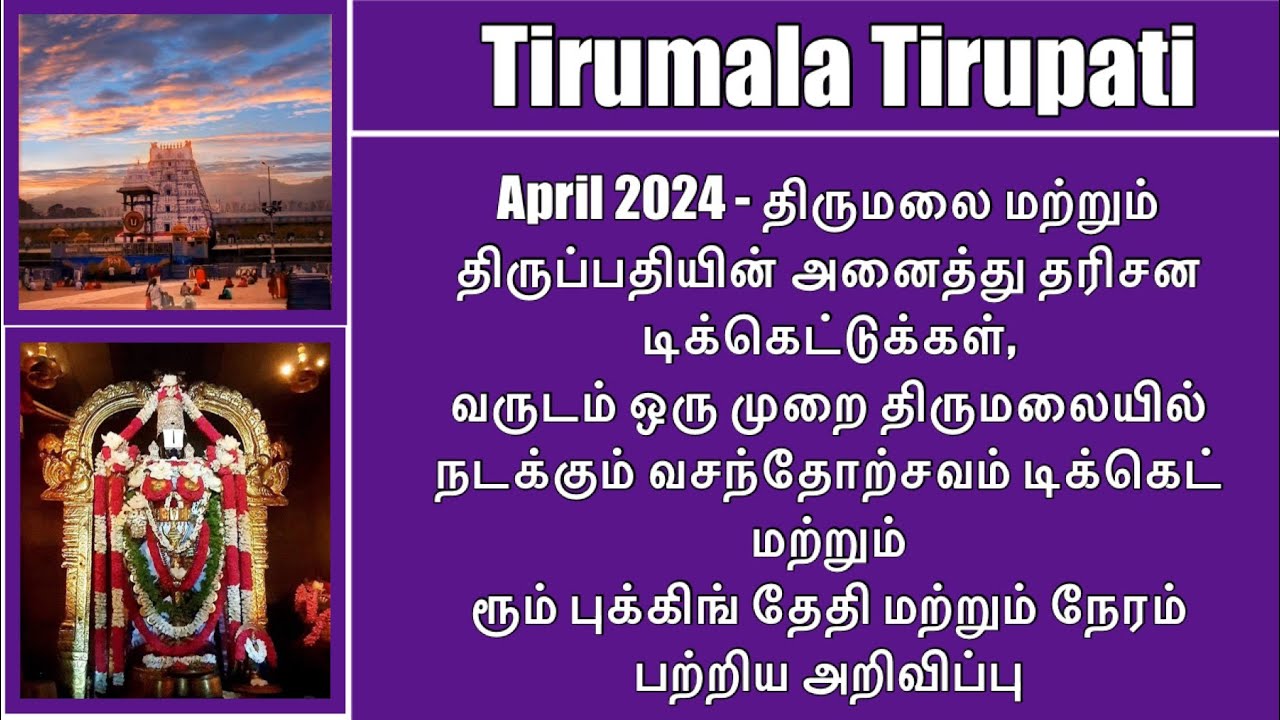 Tirumala Tirupati

April 2024 - திருமலை மற்றும் திருப்பதியின் அனைத்து தரிசன டிக்கெட்டுக்கள்,
வருடம் ஒரு முறை திருமலையில் நடக்கும் வசந்தோற்சவம் டிக்கெட் மற்றும்
ரூம் புக்கிங் தேதி மற்றும் நேரம் பற்றிய அறிவிப்பு